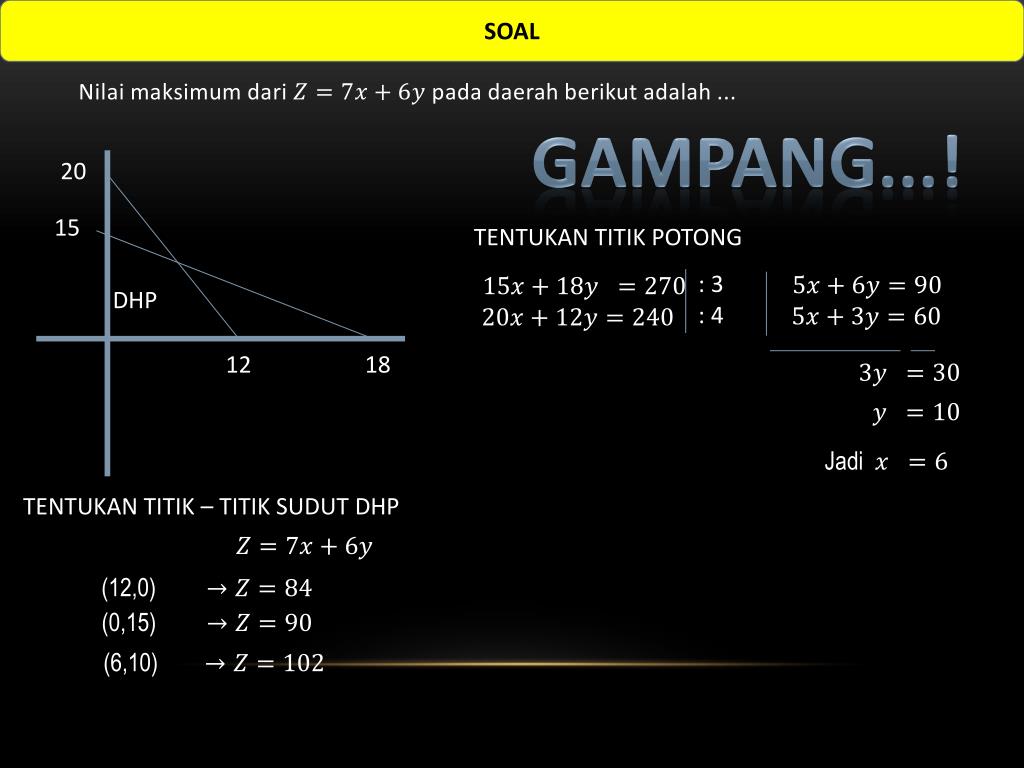 SOAL

Nilai maksimum dari $Z = 7x + 6y$ pada daerah berikut adalah ...

GAMPANG...!

20
15
DHP
12
18

TENTUKAN TITIK POTONG

$15x + 18y = 270$ : 3
$20x + 12y = 240$ : 4

$5x + 6y = 90$
$5x + 3y = 60$

$3y = 30$
$y = 10$

Jadi $x = 6$

TENTUKAN TITIK – TITIK SUDUT DHP

$Z = 7x + 6y$

(12,0) $\rightarrow Z = 84$
(0,15) $\rightarrow Z = 90$
(6,10) $\rightarrow Z = 102$